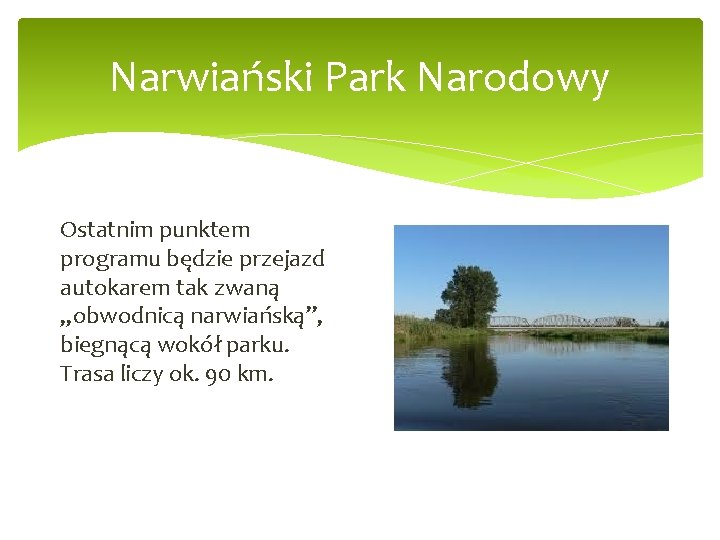 Narwiański Park Narodowy

Ostatnim punktem programu będzie przejazd autokarem tak zwaną „obwodnicą narwiańską”, biegnącą wokół parku. Trasa liczy ok. 90 km.